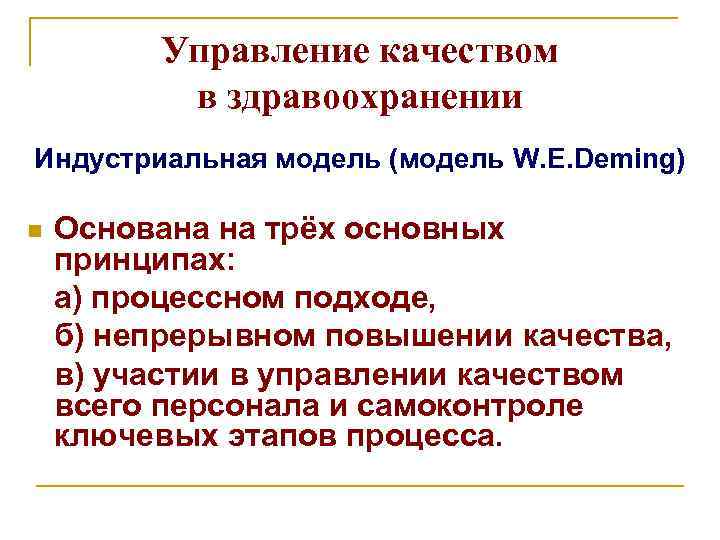 Управление качеством в здравоохранении

Индустриальная модель (модель W.E.Deming)

Основана на трёх основных принципах:

а) процессном подходе,

б) непрерывном повышении качества,

в) участии в управлении качеством всего персонала и самоконтроле ключевых этапов процесса.